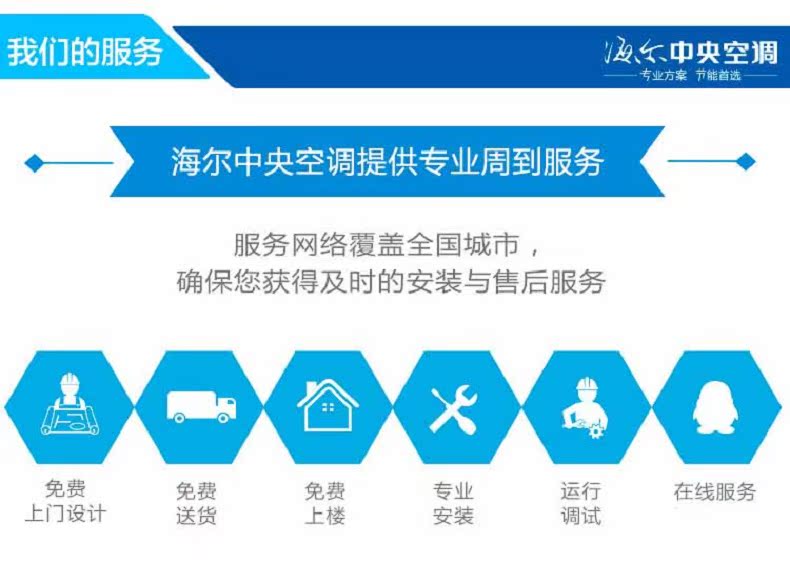 我们的服务

海尔中央空调
专业方案 节能首选

海尔中央空调提供专业周到服务

服务网络覆盖全国城市，
确保您获得及时的安装与售后服务

免费
上门设计

免费
送货

免费
上楼

专业
安装

运行
调试

在线服务